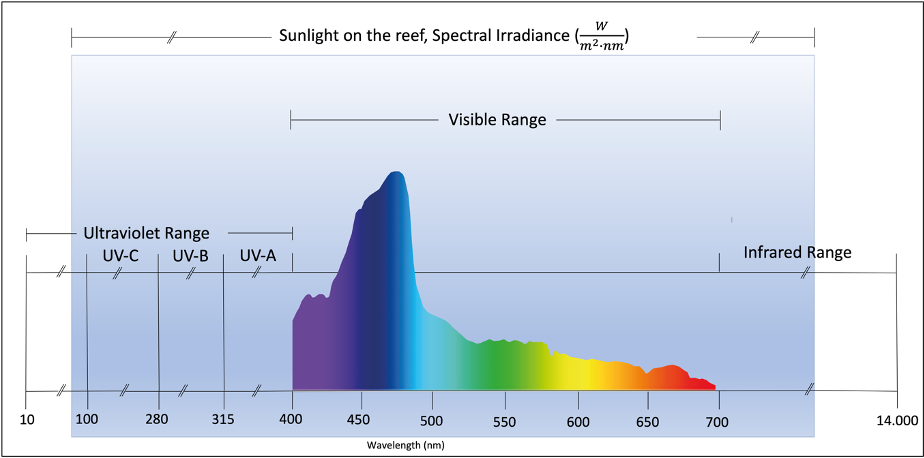 Sunlight on the reef, Spectral Irradiance ($\frac{W}{m^2 \cdot nm}$)

Visible Range

Ultraviolet Range

UV-C

UV-B

UV-A

Infrared Range

10

100

280

315

400

450

500

550

600

650

700

14.000

Wavelength (nm)